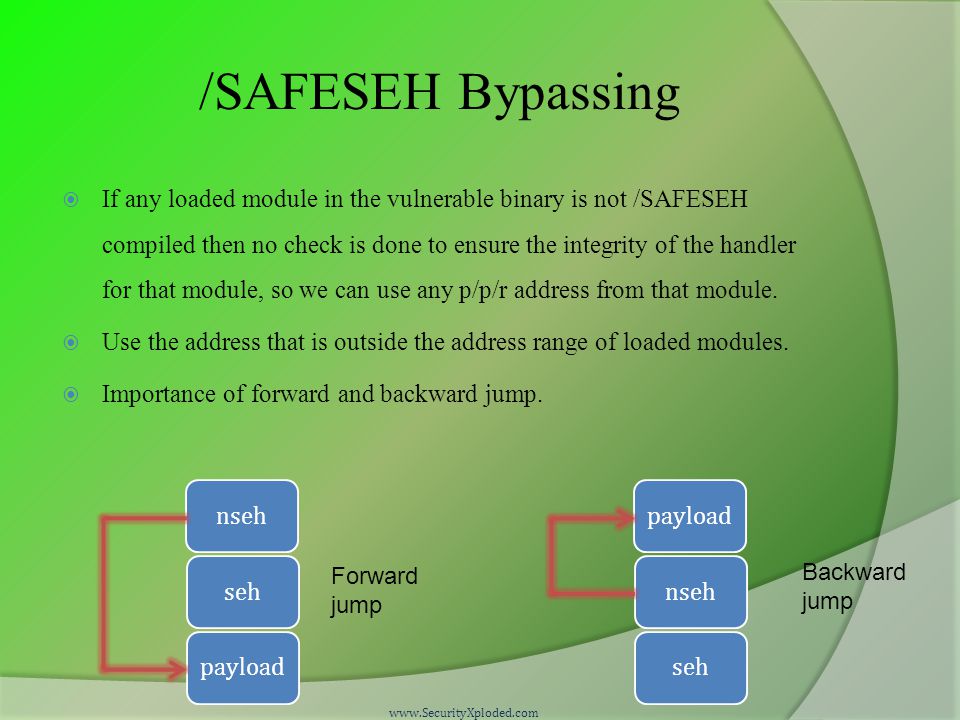 /SAFESEH Bypassing

If any loaded module in the vulnerable binary is not /SAFESEH compiled then no check is done to ensure the integrity of the handler for that module, so we can use any p/p/r address from that module.

Use the address that is outside the address range of loaded modules.

Importance of forward and backward jump.

nseh

seh

payload

Forward jump

payload

nseh

seh

Backward jump

www.SecurityXploded.com